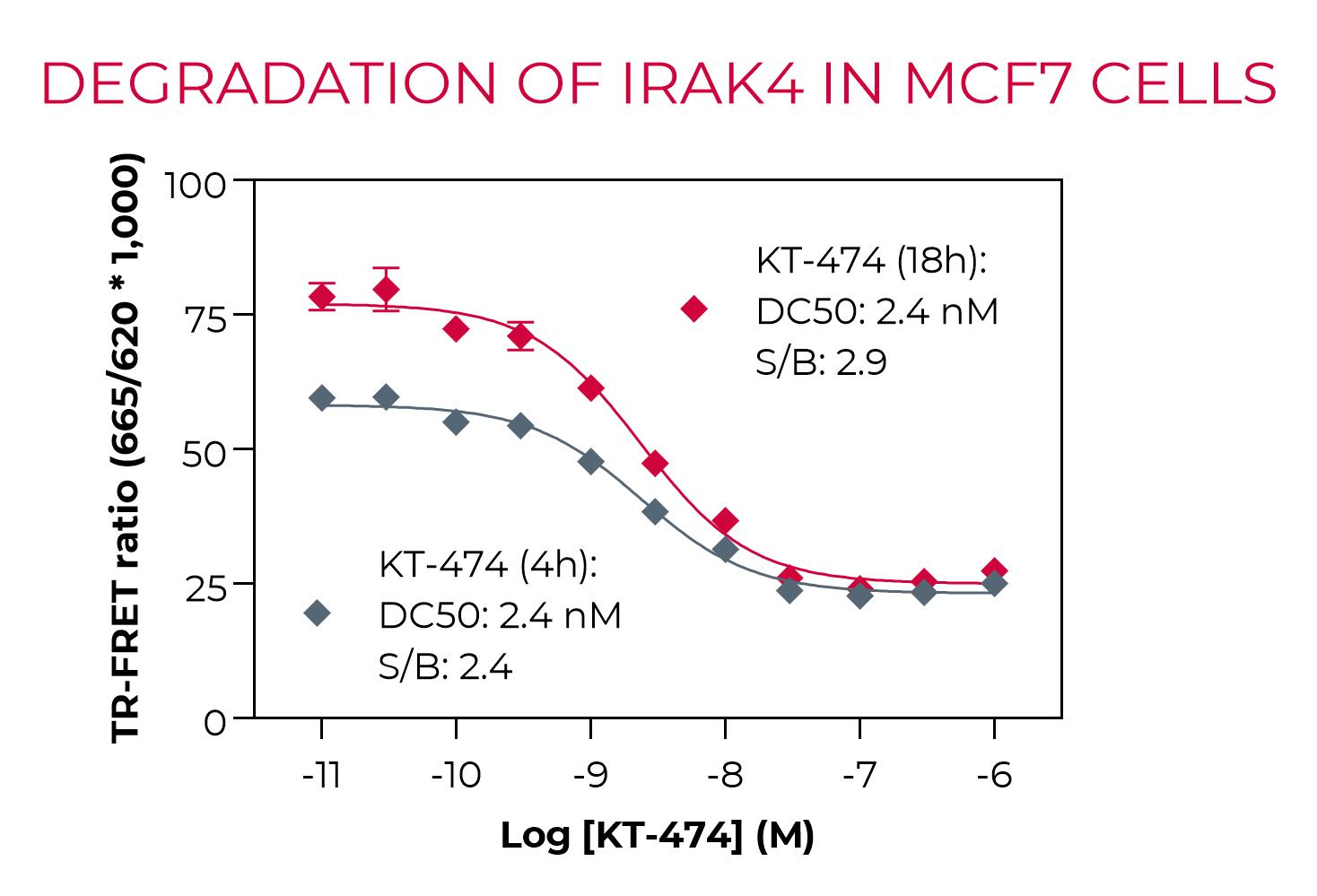 DEGRADATION OF IRAK4 IN MCF7 CELLS

TR-FRET ratio (665/620 * 1,000)

100
75
50
25
0

KT-474 (18h):
DC50: 2.4 nM
S/B: 2.9

KT-474 (4h):
DC50: 2.4 nM
S/B: 2.4

-11 -10 -9 -8 -7 -6

Log [KT-474] (M)